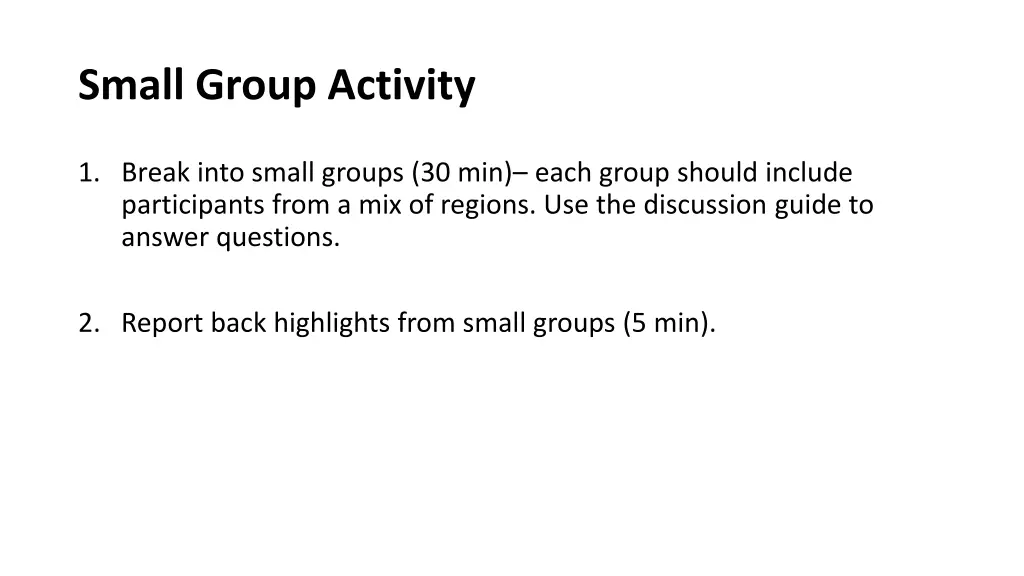 Small Group Activity

1. Break into small groups (30 min)– each group should include participants from a mix of regions. Use the discussion guide to answer questions.

2. Report back highlights from small groups (5 min).